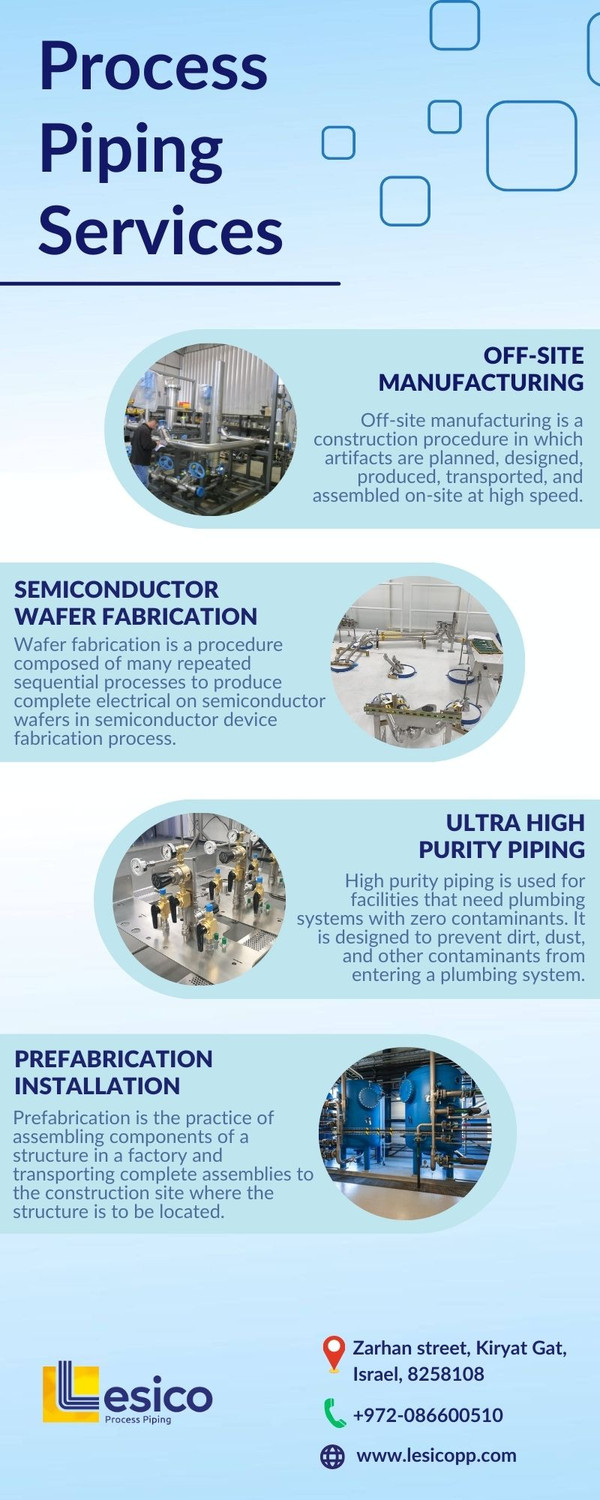 Process Piping Services

OFF-SITE MANUFACTURING

Off-site manufacturing is a construction procedure in which artifacts are planned, designed, produced, transported, and assembled on-site at high speed.

SEMICONDUCTOR WAFER FABRICATION

Wafer fabrication is a procedure composed of many repeated sequential processes to produce complete electrical on semiconductor wafers in semiconductor device fabrication process.

ULTRA HIGH PURITY PIPING

High purity piping is used for facilities that need plumbing systems with zero contaminants. It is designed to prevent dirt, dust, and other contaminants from entering a plumbing system.

PREFABRICATION INSTALLATION

Prefabrication is the practice of assembling components of a structure in a factory and transporting complete assemblies to the construction site where the structure is to be located.

Lesico
Process Piping

Zarhan street, Kiryat Gat, Israel, 8258108

+972-086600510

www.lesicopp.com